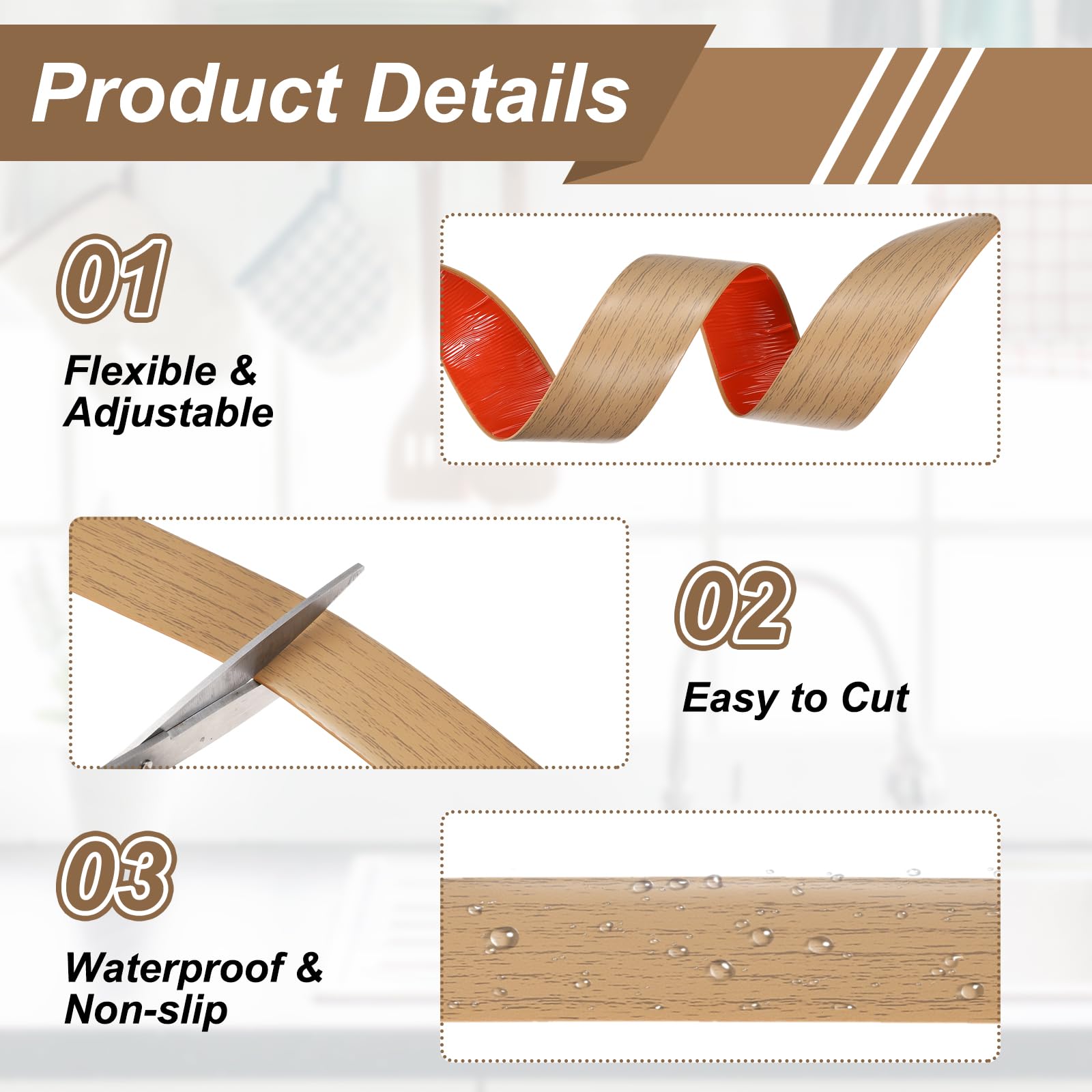 Product Details

01

Flexible & Adjustable

02

Easy to Cut

03

Waterproof & Non-slip